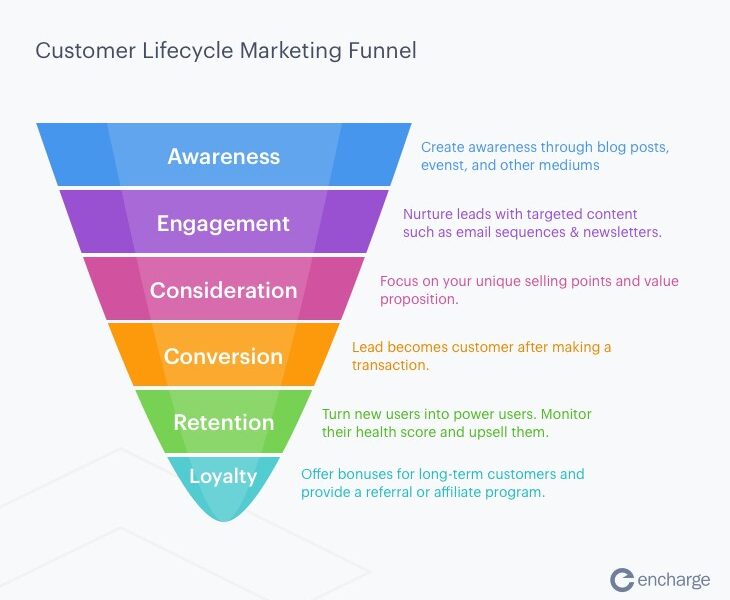 Customer Lifecycle Marketing Funnel

Awareness

Create awareness through blog posts, evenst, and other mediums

Engagement

Nurture leads with targeted content such as email sequences & newsletters.

Consideration

Focus on your unique selling points and value proposition.

Conversion

Lead becomes customer after making a transaction.

Retention

Turn new users into power users. Monitor their health score and upsell them.

Loyalty

Offer bonuses for long-term customers and provide a referral or affiliate program.

encharge